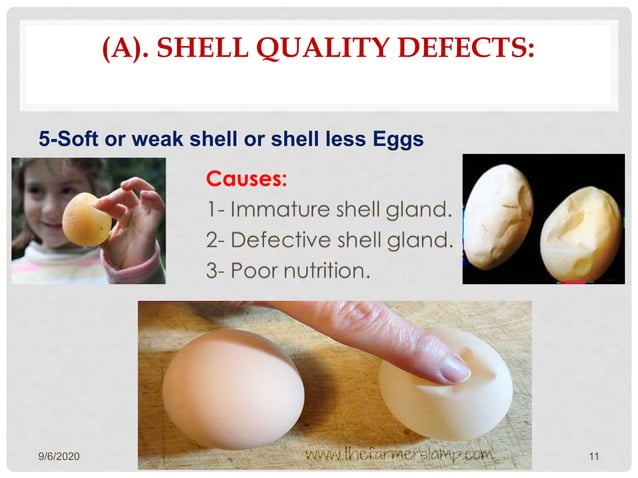 (A). SHELL QUALITY DEFECTS:

5-Soft or weak shell or shell less Eggs

Causes:
1- Immature shell gland.
2- Defective shell gland.
3- Poor nutrition.

www.thefarmerslamp.com

9/6/2020

11